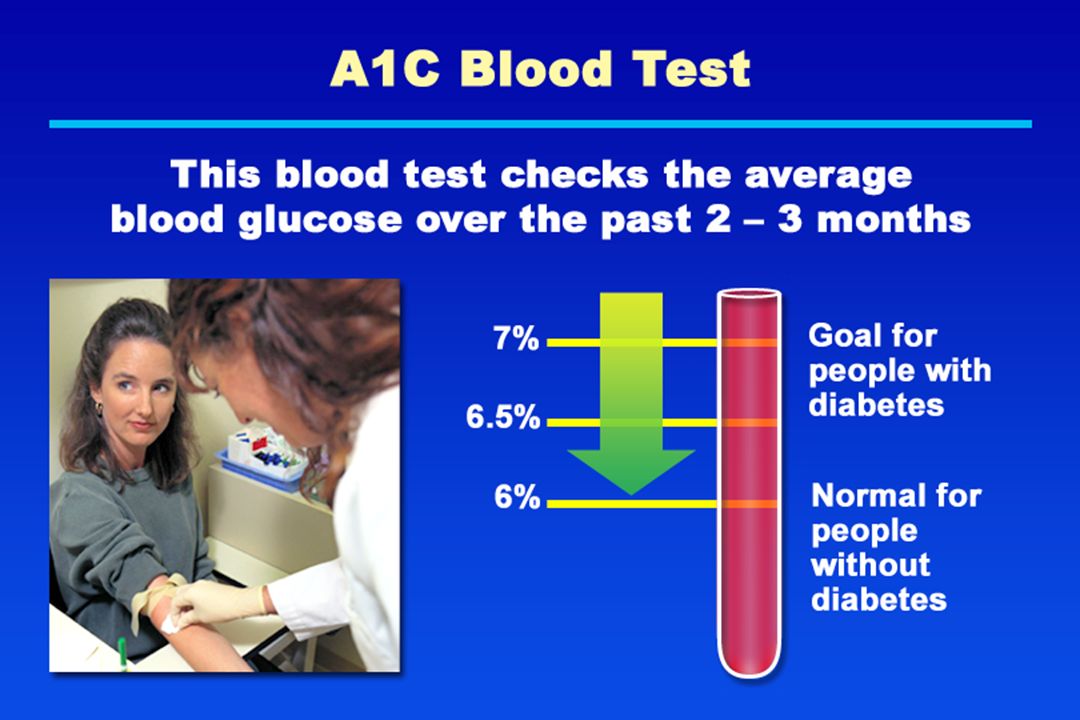 A1C Blood Test

This blood test checks the average blood glucose over the past 2 – 3 months

7%

6.5%

6%

Goal for people with diabetes

Normal for people without diabetes